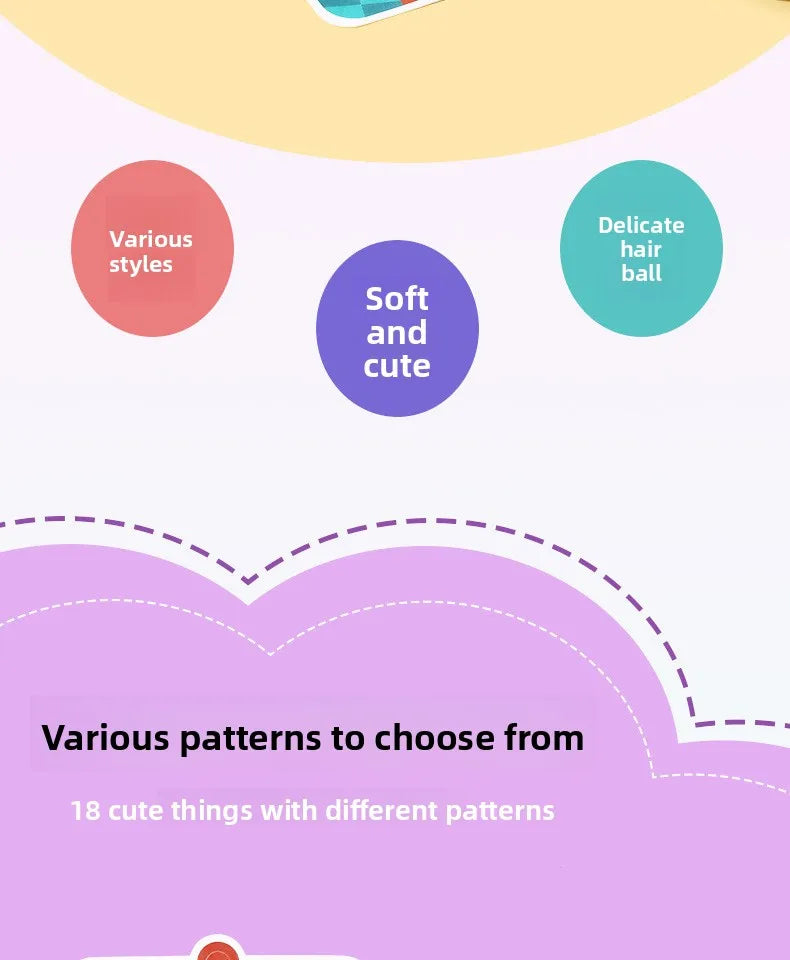 Various styles

Soft and cute

Delicate hair ball

Various patterns to choose from

18 cute things with different patterns